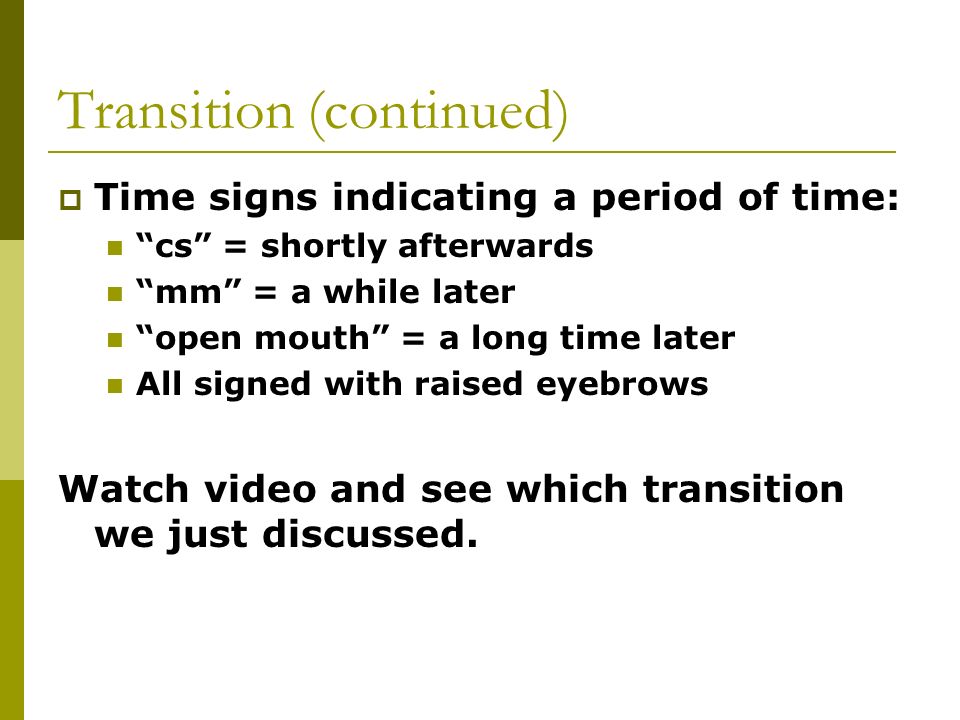 Transition (continued)

Time signs indicating a period of time:

“cs” = shortly afterwards
“mm” = a while later
“open mouth” = a long time later
All signed with raised eyebrows

Watch video and see which transition we just discussed.